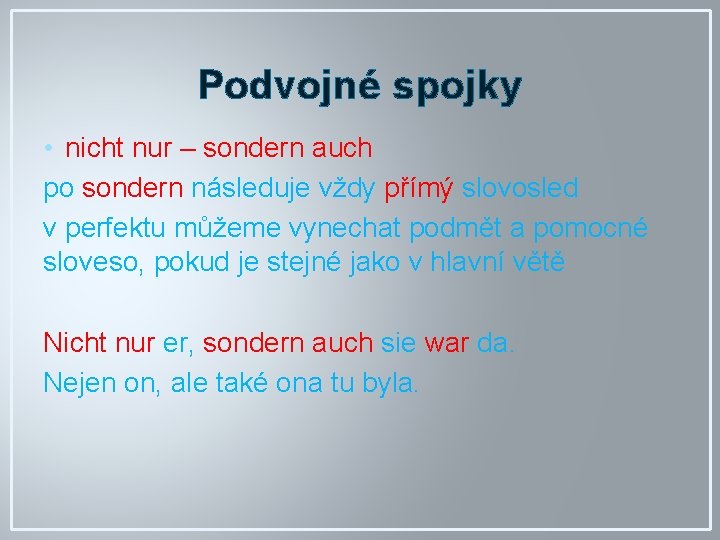 Podvojné spojky

• nicht nur – sondern auch

po sondern následuje vždy přímý slovosled

v perfektu můžeme vynechat podmět a pomocné sloveso, pokud je stejné jako v hlavní větě

Nicht nur er, sondern auch sie war da.

Nejen on, ale také ona tu byla.